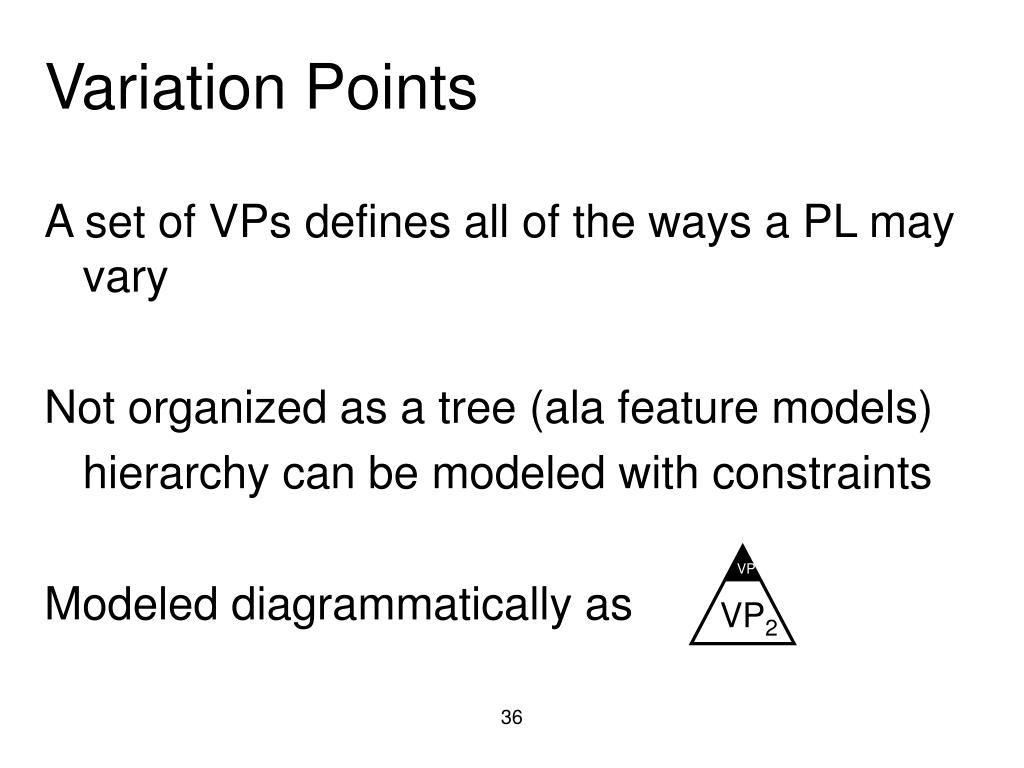 Variation Points

A set of VPs defines all of the ways a PL may vary

Not organized as a tree (ala feature models)

hierarchy can be modeled with constraints

Modeled diagrammatically as

VP

$VP_2$

36